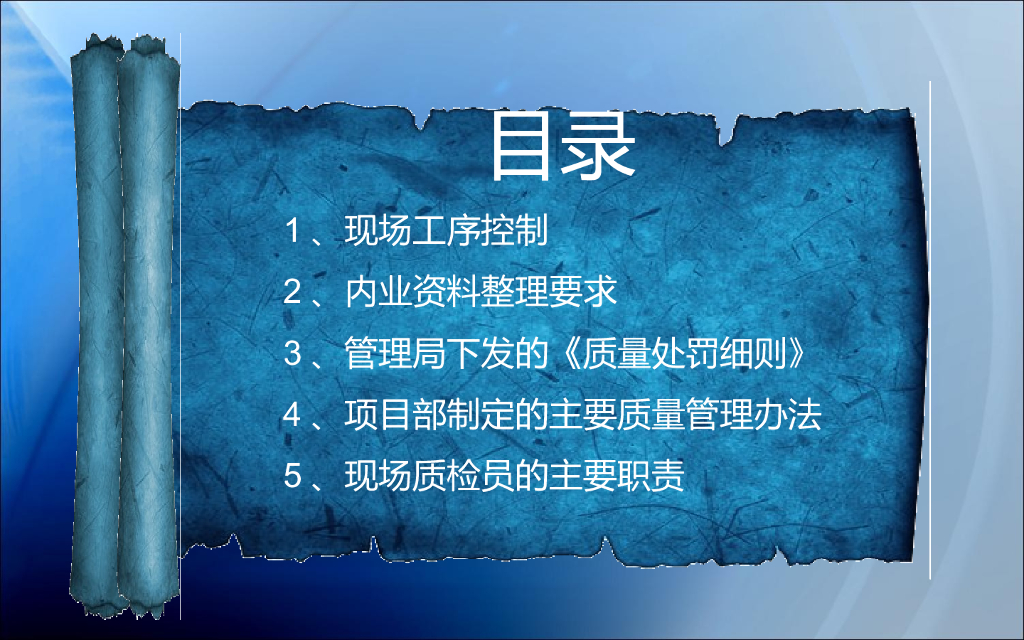 目录

1 、现场工序控制

2 、内业资料整理要求

3 、管理局下发的《质量处罚细则》

4 、项目部制定的主要质量管理办法

5 、现场质检员的主要职责